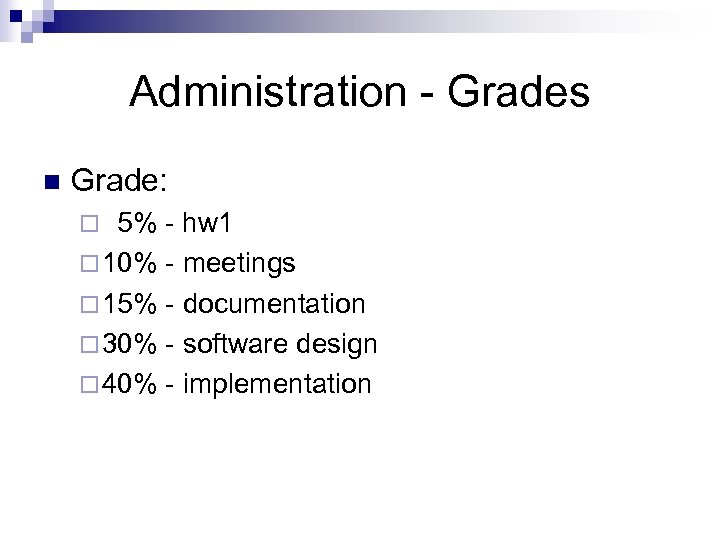 Administration - Grades

Grade:

5% - hw1

10% - meetings

15% - documentation

30% - software design

40% - implementation